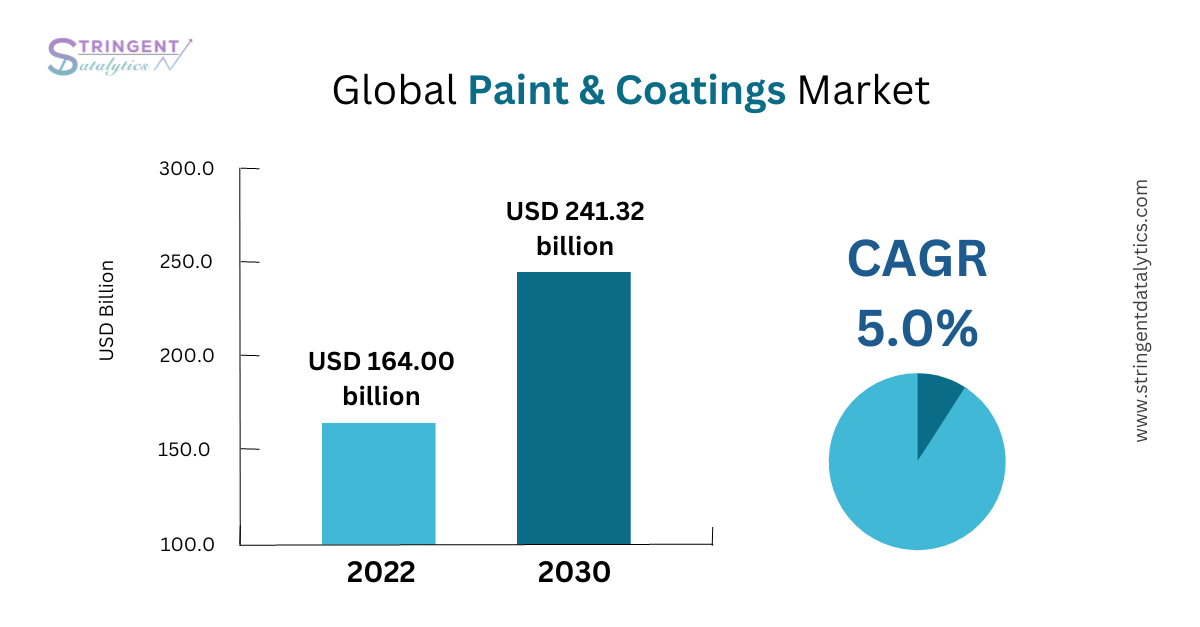 STRINGENT Datalytics

Global Paint & Coatings Market

USD Billion

300.0

250.0

200.0

150.0

100.0

USD 164.00 billion

USD 241.32 billion

2022

2030

CAGR 5.0%

www.stringentdatalytics.com